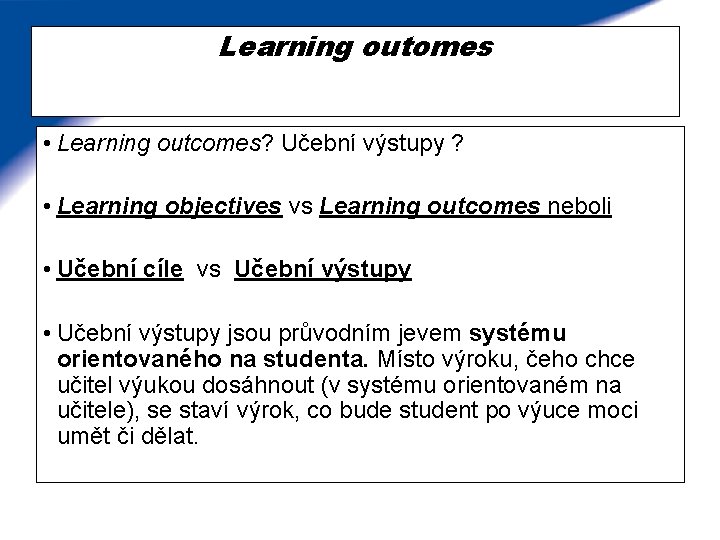 Learning outomes

• Learning outcomes? Učební výstupy ?

• Learning objectives vs Learning outcomes neboli

• Učební cíle vs Učební výstupy

• Učební výstupy jsou průvodním jevem systému orientovaného na studenta. Místo výroku, čeho chce učitel výukou dosáhnout (v systému orientovaném na učitele), se staví výrok, co bude student po výuce moci umět či dělat.